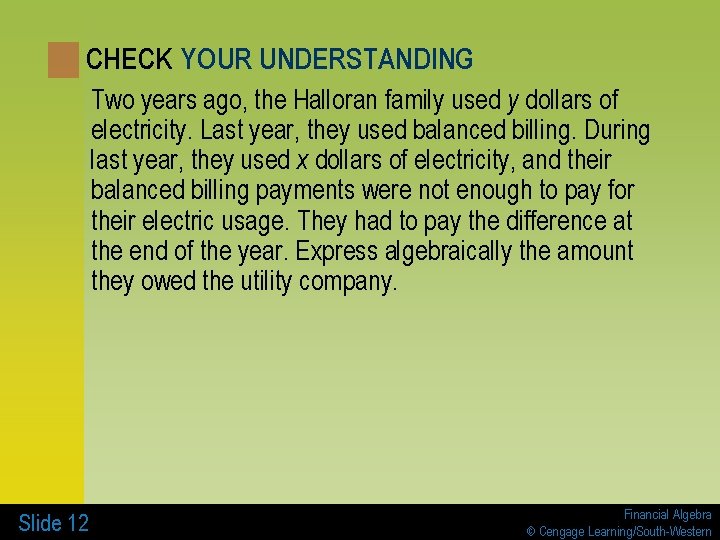 CHECK YOUR UNDERSTANDING

Two years ago, the Halloran family used $y$ dollars of electricity. Last year, they used balanced billing. During last year, they used $x$ dollars of electricity, and their balanced billing payments were not enough to pay for their electric usage. They had to pay the difference at the end of the year. Express algebraically the amount they owed the utility company.

Slide 12

Financial Algebra
© Cengage Learning/South-Western